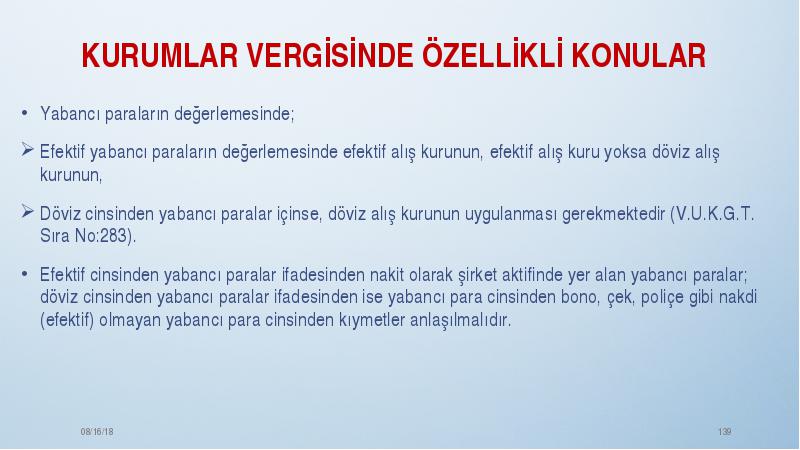 KURUMLAR VERGİSİNDE ÖZELLİKLİ KONULAR

• Yabancı paraların değerlemesinde;

➢ Efektif yabancı paraların değerlemesinde efektif alış kurunun, efektif alış kuru yoksa döviz alış kurunun,

➢ Döviz cinsinden yabancı paralar içinse, döviz alış kurunun uygulanması gerekmektedir (V.U.K.G.T. Sıra No:283).

• Efektif cinsinden yabancı paralar ifadesinden nakit olarak şirket aktifinde yer alan yabancı paralar; döviz cinsinden yabancı paralar ifadesinden ise yabancı para cinsinden bono, çek, poliçe gibi nakdi (efektif) olmayan yabancı para cinsinden kıymetler anlaşılmalıdır.

08/16/18

139